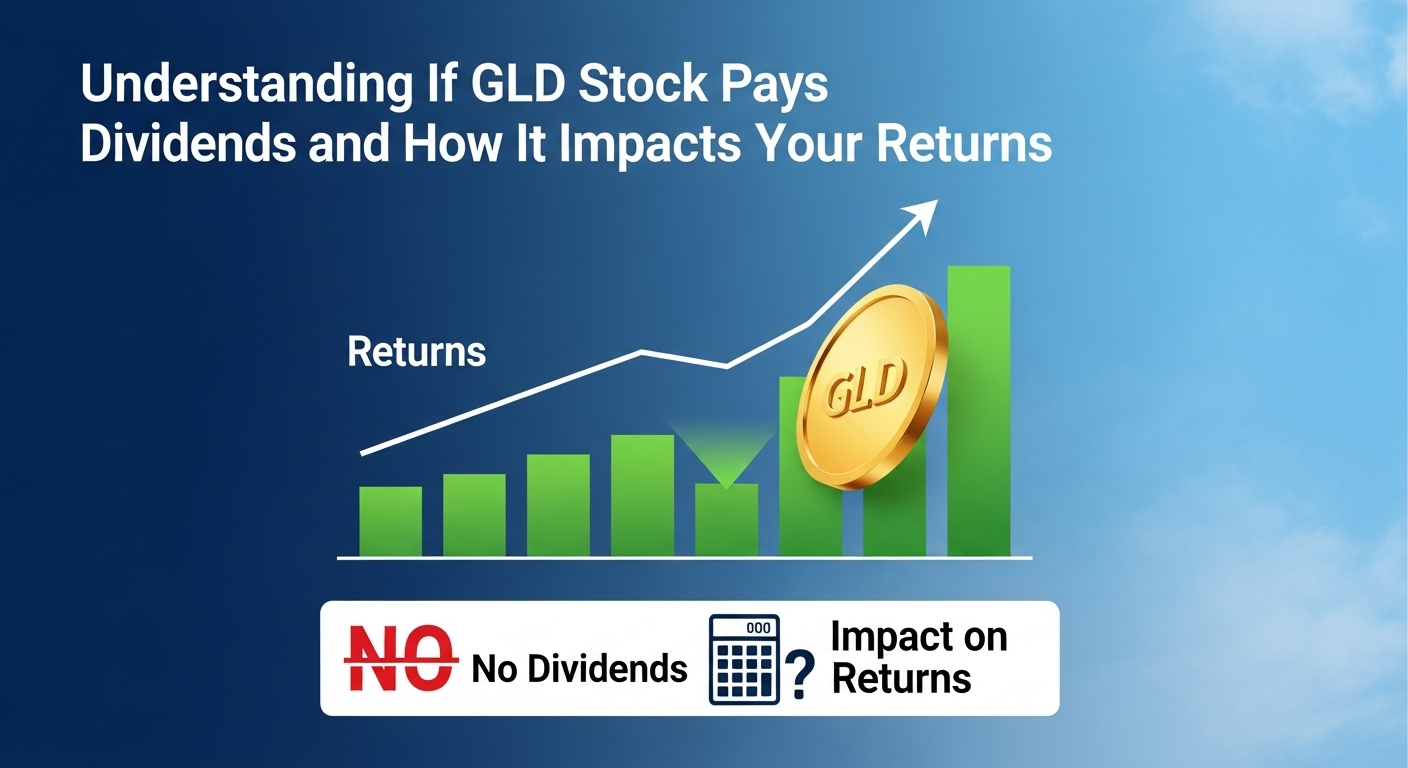 Understanding If GLD Stock Pays Dividends and How It Impacts Your Returns

Returns

GLD

NO No Dividends

000

? Impact on Returns